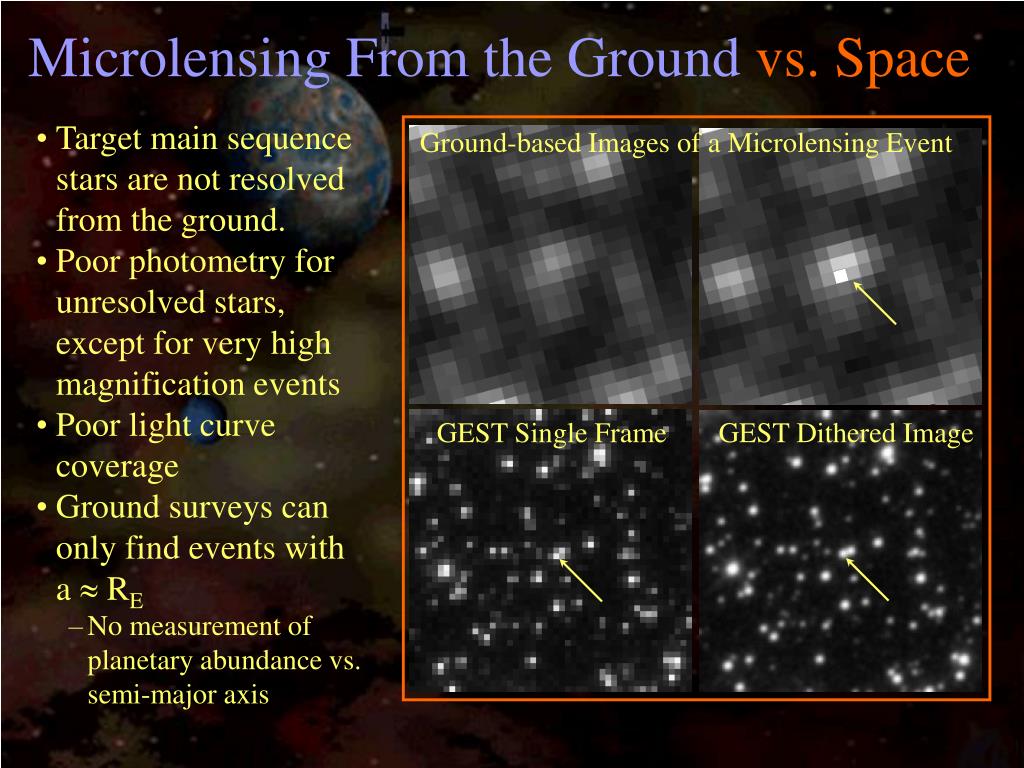 Microlensing From the Ground vs. Space

• Target main sequence stars are not resolved from the ground.
• Poor photometry for unresolved stars, except for very high magnification events
• Poor light curve coverage
• Ground surveys can only find events with a $\approx R_E$
– No measurement of planetary abundance vs. semi-major axis

Ground-based Images of a Microlensing Event

GEST Single Frame

GEST Dithered Image